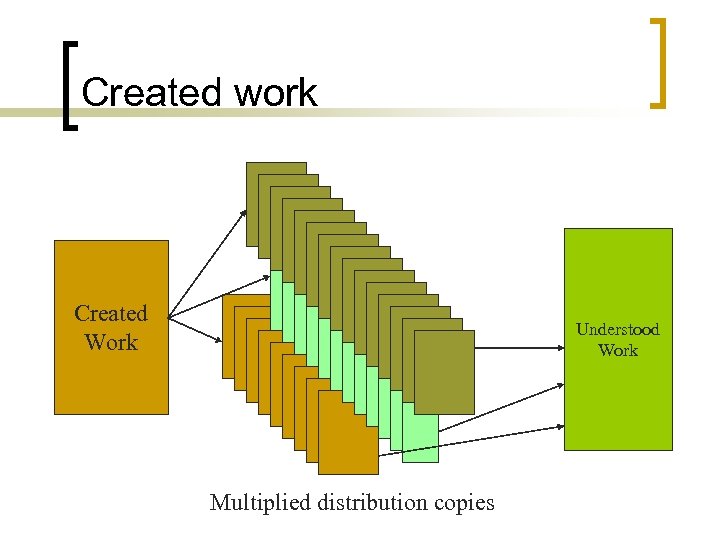 Created work

Created Work

Understood Work

Multiplied distribution copies